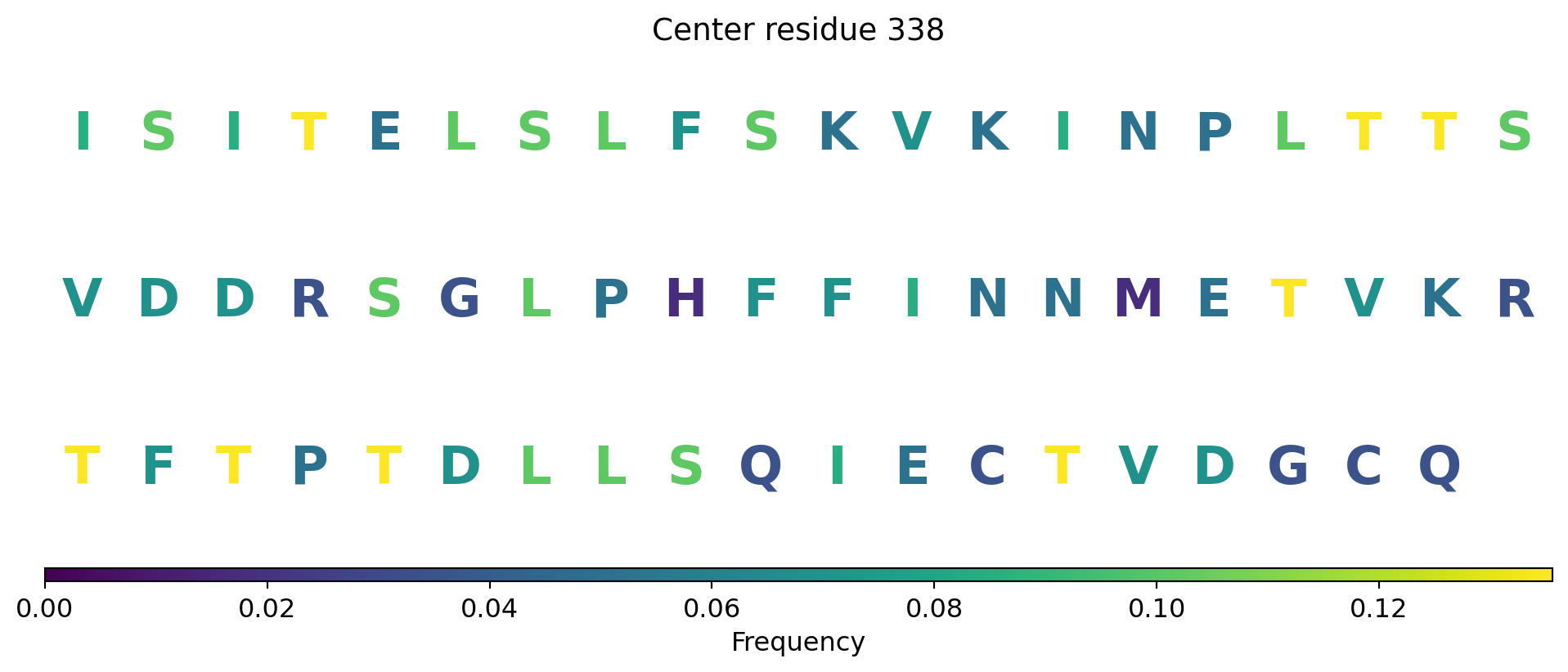 Center residue 338

I S I T E L S L F S K V K I N P L T T S

V D D R S G L P H F F I N N M E T V K R

T F T P T D L L S Q I E C T V D G C Q

0.00 0.02 0.04 0.06 0.08 0.10 0.12
Frequency